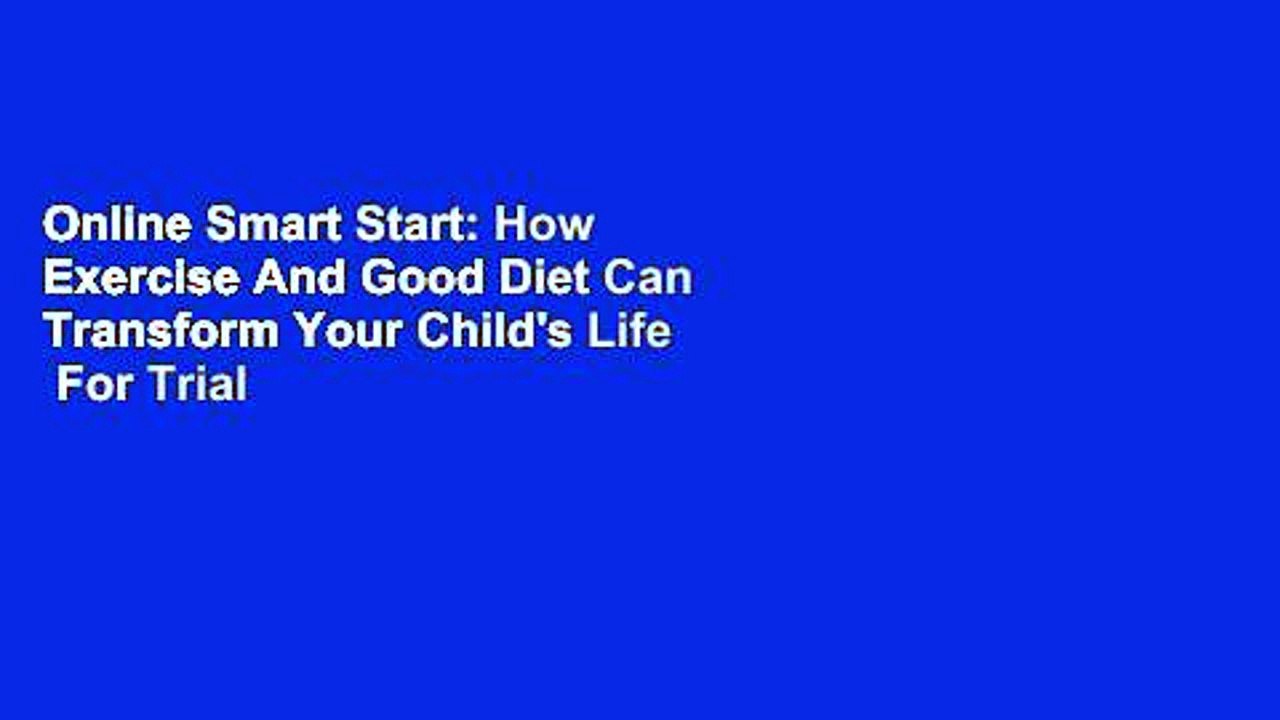 Online Smart Start: How Exercise And Good Diet Can Transform Your Child's Life For Trial